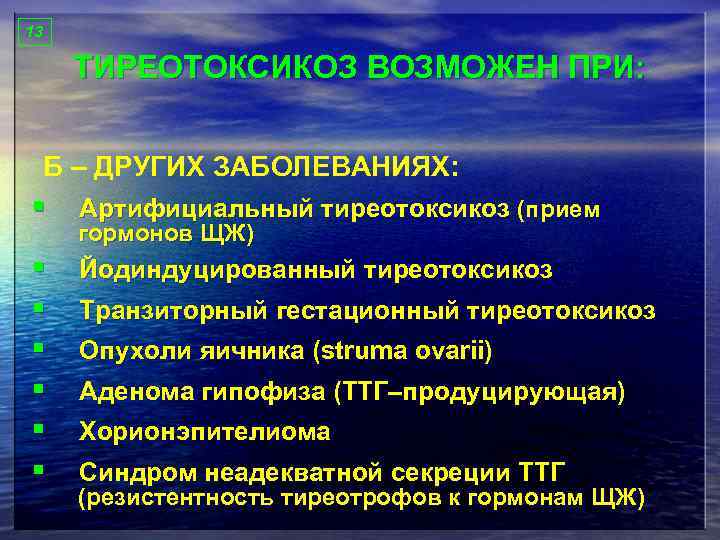 13

ТИРЕОТОКСИКОЗ ВОЗМОЖЕН ПРИ:

Б – ДРУГИХ ЗАБОЛЕВАНИЯХ:

- Артифициальный тиреотоксикоз (прием гормонов ЩЖ)
- Йодиндуцированный тиреотоксикоз
- Транзиторный гестационный тиреотоксикоз
- Опухоли яичника (struma ovarii)
- Аденома гипофиза (ТТГ–продуцирующая)
- Хорионэпителиома
- Синдром неадекватной секреции ТТГ (резистентность тиреотрофов к гормонам ЩЖ)